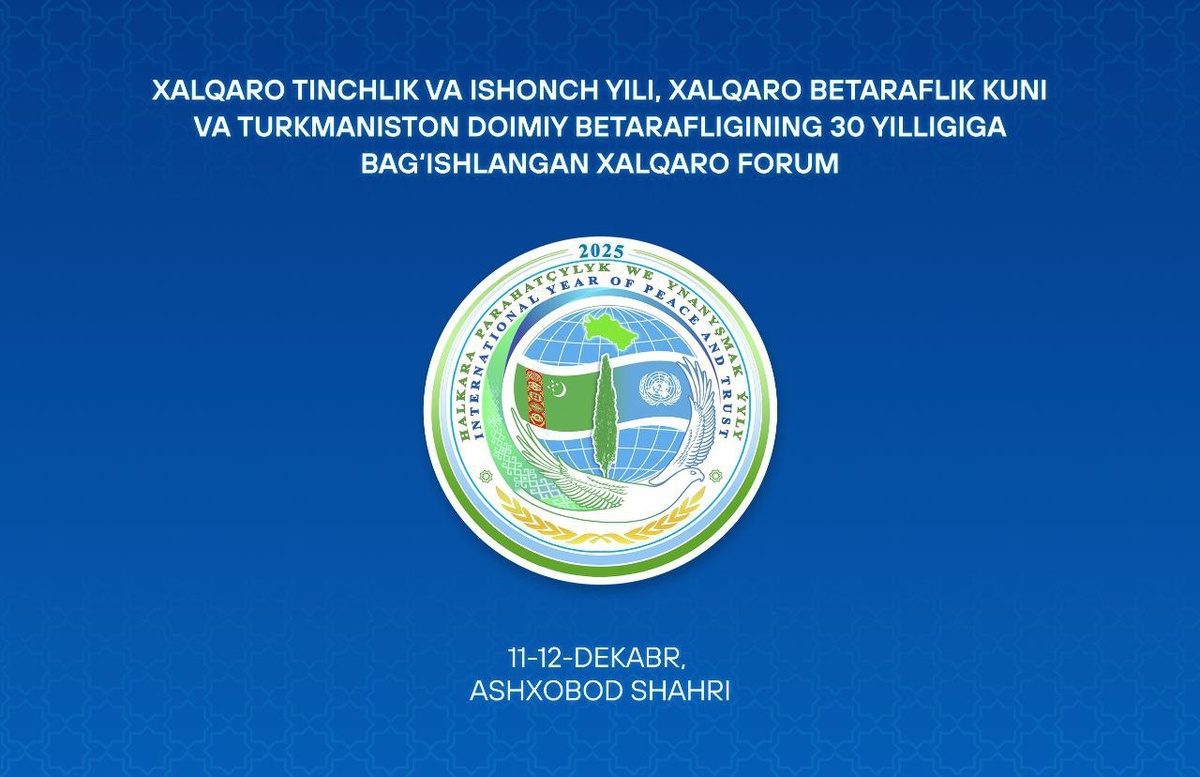 XALQARO TINCHLIK VA ISHONCH YILI, XALQARO BETARAFLIK KUNI VA TURKMANISTON DOIMIY BETARAFLIGINING 30 YILLIGIGA BAG'ISHLANGAN XALQARO FORUM

2025
HALKARA PARAHATÇYLYK WE YNANYŞMAK ÝYLY
INTERNATIONAL YEAR OF PEACE AND TRUST

11-12-DEKABR,
ASHXOBOD SHAHRI